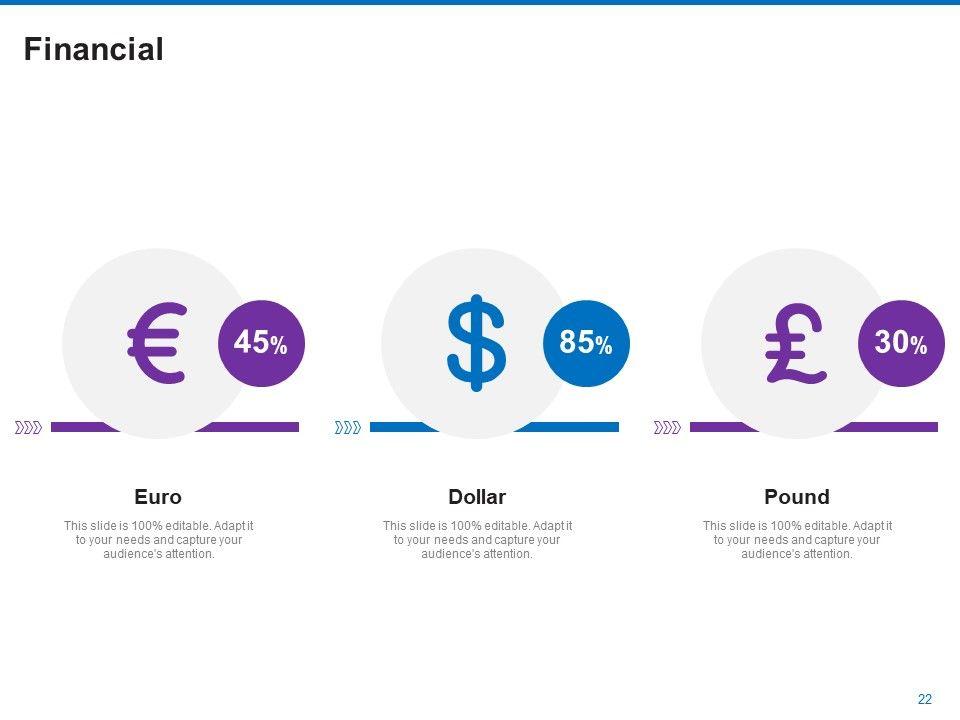 Financial

€

45%

Euro

This slide is 100% editable. Adapt it to your needs and capture your audience's attention.

$

85%

Dollar

This slide is 100% editable. Adapt it to your needs and capture your audience's attention.

£

30%

Pound

This slide is 100% editable. Adapt it to your needs and capture your audience's attention.

22